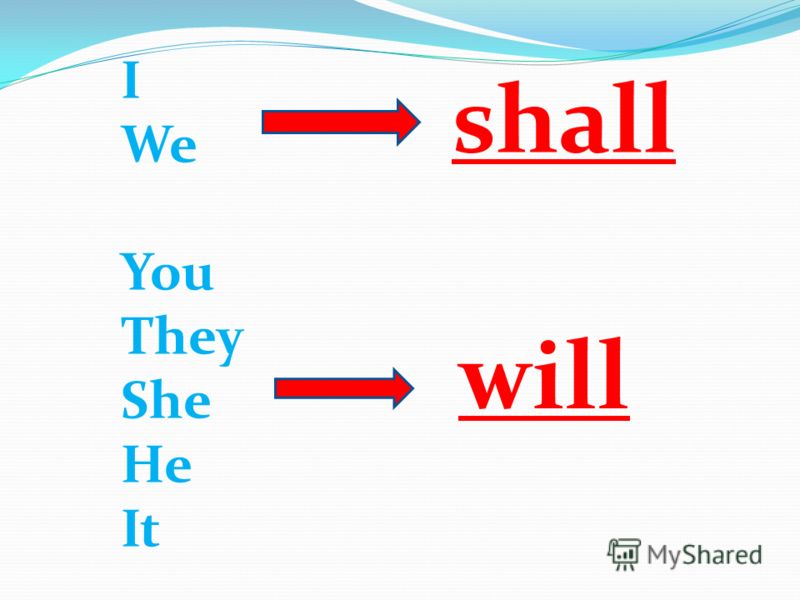 I
We

shall

You
They
She
He
It

will

MyShared